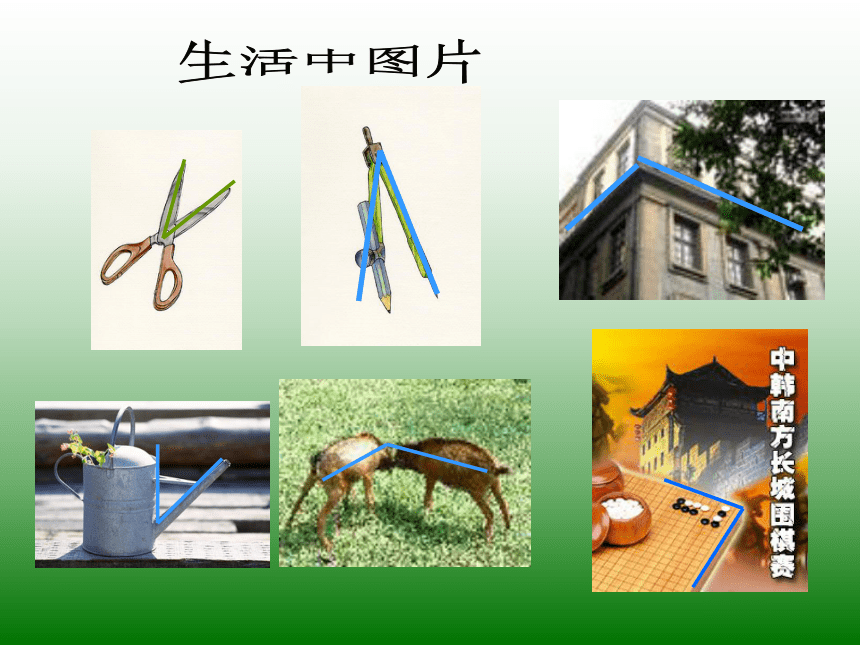 生活中图片

中韩南方长城围棋赛